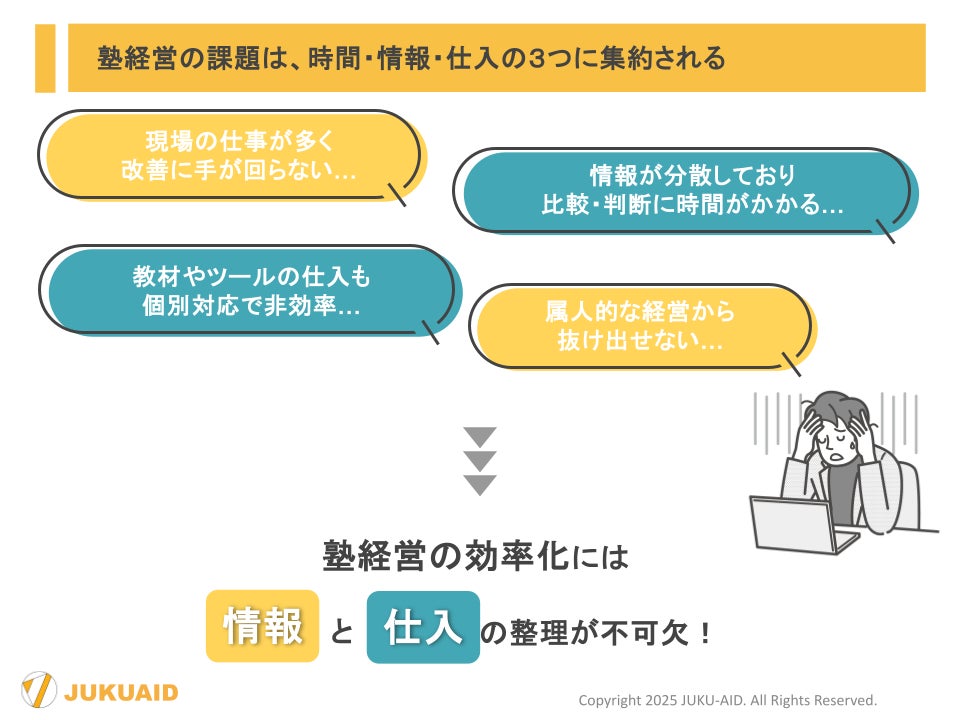 塾経営の課題は、時間・情報・仕入の3つに集約される

現場の仕事が多く
改善に手が回らない…

情報が分散しており
比較・判断に時間がかかる…

教材やツールの仕入も
個別対応で非効率…

属人的な経営から
抜け出せない…

塾経営の効率化には

情報 と 仕入 の整理が不可欠！

JUKUAID

Copyright 2025 JUKU-AID. All Rights Reserved.